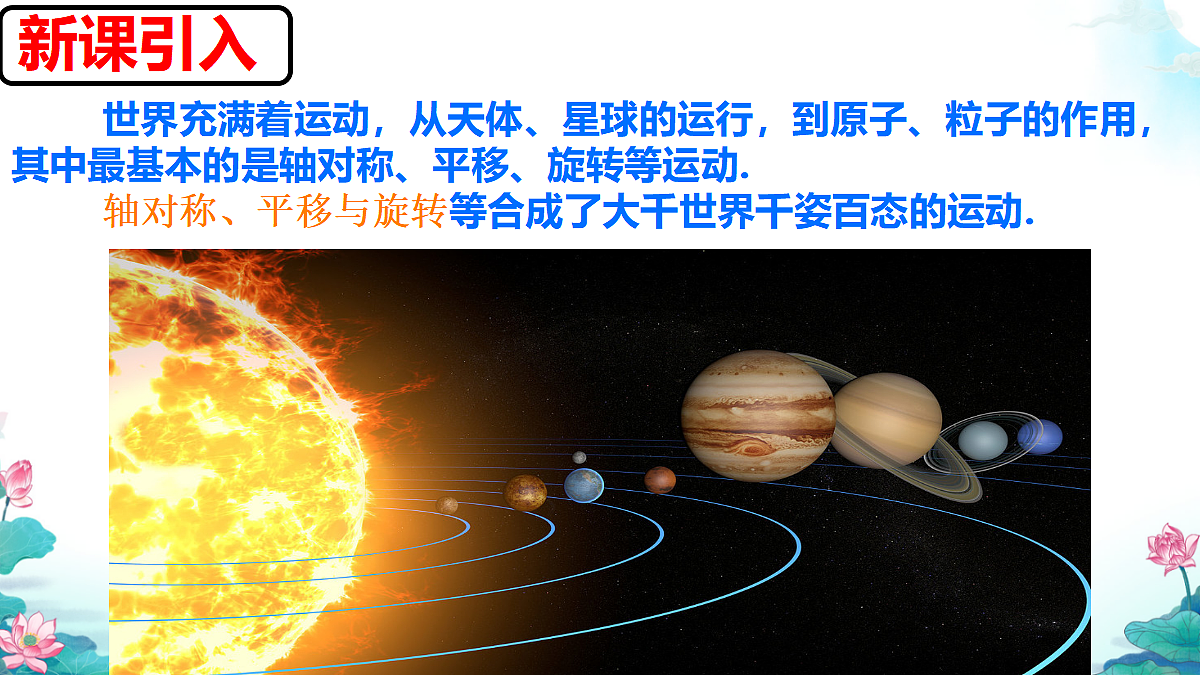 新课引入

世界充满着运动，从天体、星球的运行，到原子、粒子的作用，其中最基本的是轴对称、平移、旋转等运动.

轴对称、平移与旋转等合成了大千世界千姿百态的运动.